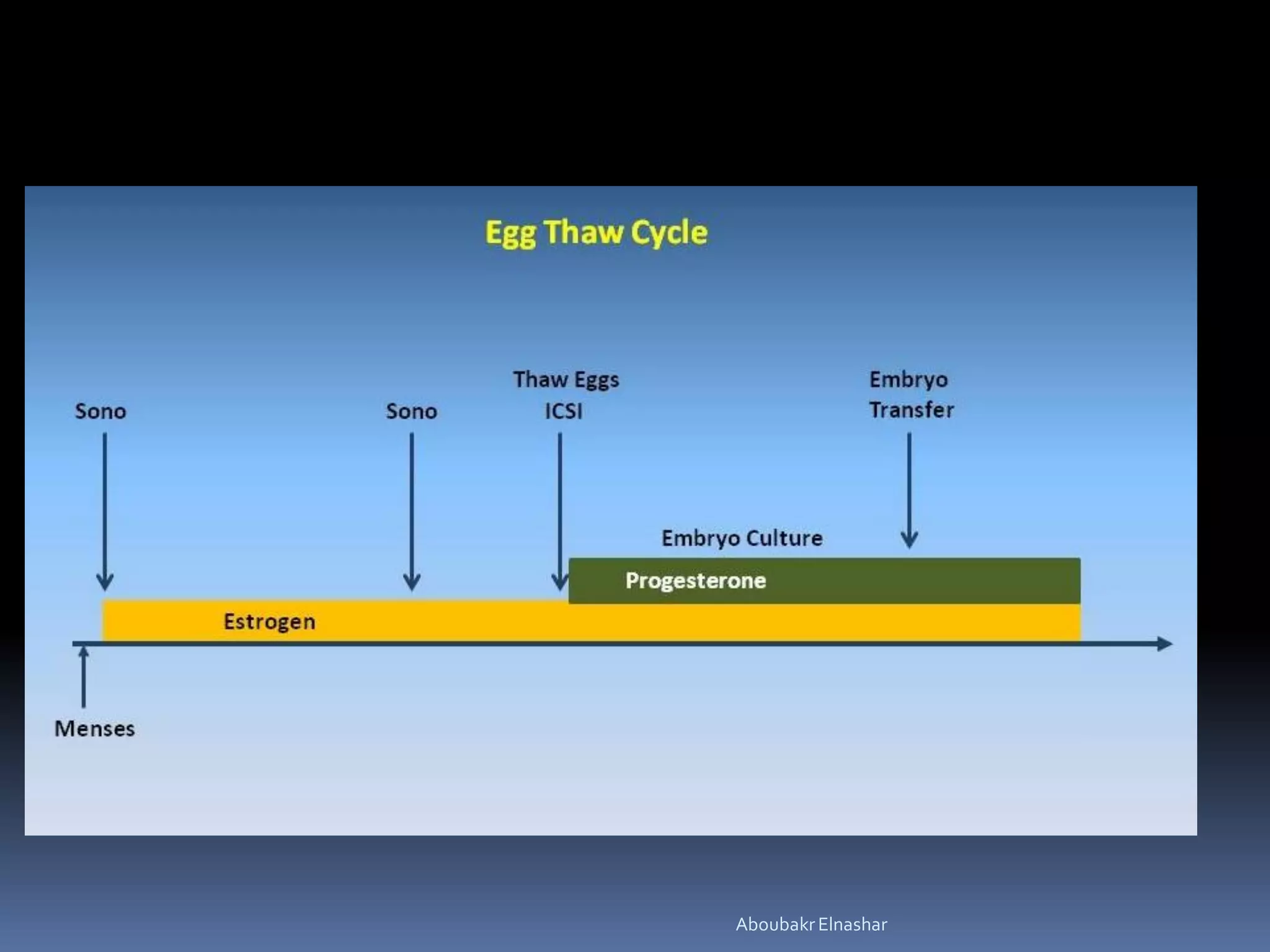 Egg Thaw Cycle

Sono

Sono

Thaw Eggs
ICSI

Embryo
Transfer

Embryo Culture

Progesterone

Estrogen

Menses

Aboubakr Elnashar